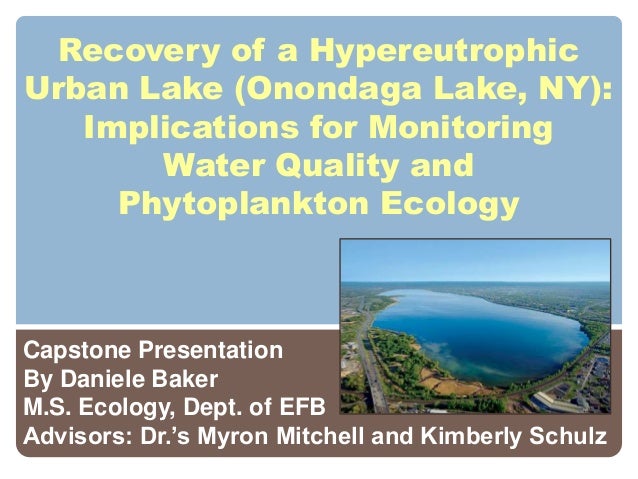 Recovery of a Hypereutrophic Urban Lake (Onondaga Lake, NY): Implications for Monitoring Water Quality and Phytoplankton Ecology

Capstone Presentation
By Daniele Baker
M.S. Ecology, Dept. of EFB
Advisors: Dr.'s Myron Mitchell and Kimberly Schulz